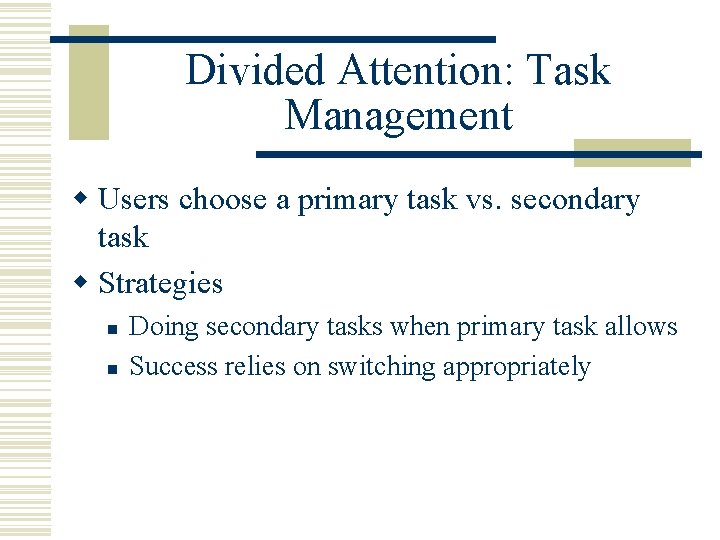 Divided Attention: Task Management

- Users choose a primary task vs. secondary task
- Strategies
  - Doing secondary tasks when primary task allows
  - Success relies on switching appropriately